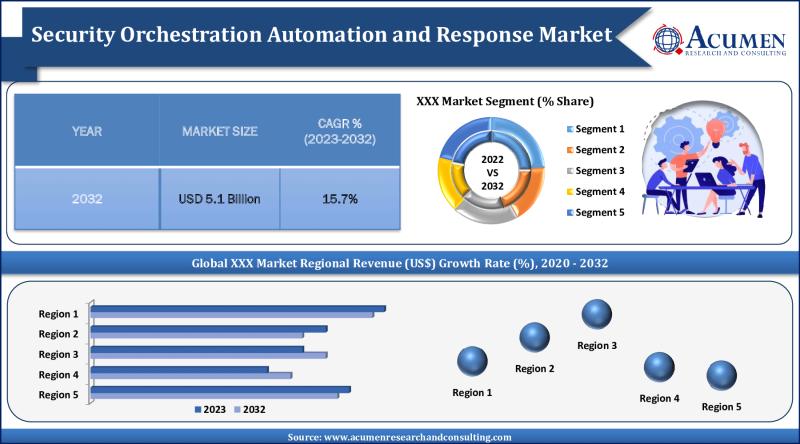 Security Orchestration Automation and Response Market

ACUMEN
RESEARCH AND CONSULTING

| YEAR | MARKET SIZE | CAGR % (2023-2032) |
|---|---|---|
| 2032 | USD 5.1 Billion | 15.7% |

XXX Market Segment (% Share)

2022 VS 2032

Segment 1
Segment 2
Segment 3
Segment 4
Segment 5

Global XXX Market Regional Revenue (US$) Growth Rate (%), 2020 - 2032

Region 1
Region 2
Region 3
Region 4
Region 5

2023 2032

Region 1
Region 2
Region 3
Region 4
Region 5

Source: www.acumenresearchandconsulting.com